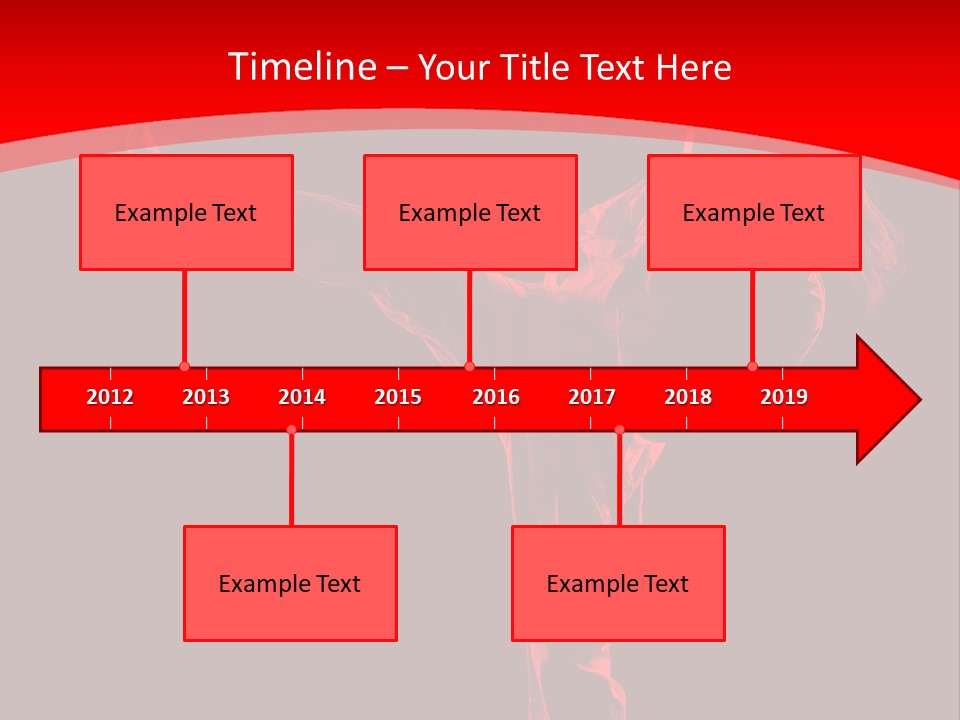 Timeline – Your Title Text Here

Example Text

Example Text

Example Text

2012 2013 2014 2015 2016 2017 2018 2019

Example Text

Example Text